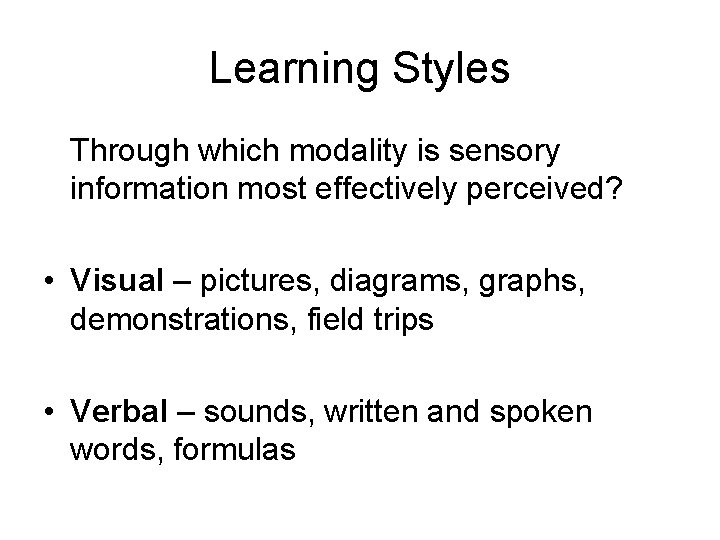 Learning Styles

Through which modality is sensory information most effectively perceived?

• Visual – pictures, diagrams, graphs, demonstrations, field trips

• Verbal – sounds, written and spoken words, formulas